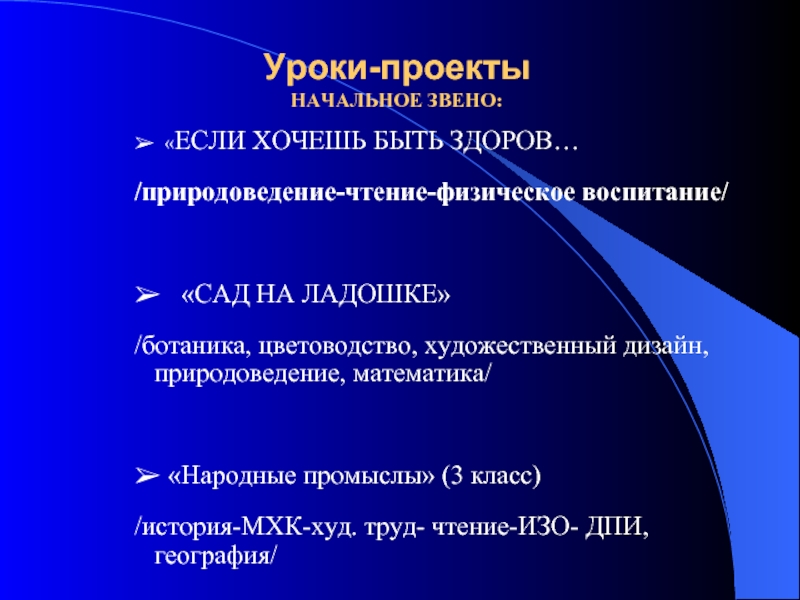 Уроки-проекты
НАЧАЛЬНОЕ ЗВЕНО:

➢ «ЕСЛИ ХОЧЕШЬ БЫТЬ ЗДОРОВ…

/природоведение-чтение-физическое воспитание/

➢ «САД НА ЛАДОШКЕ»

/ботаника, цветоводство, художественный дизайн, природоведение, математика/

➢ «Народные промыслы» (3 класс)

/история-МХК-худ. труд- чтение-ИЗО- ДПИ, география/